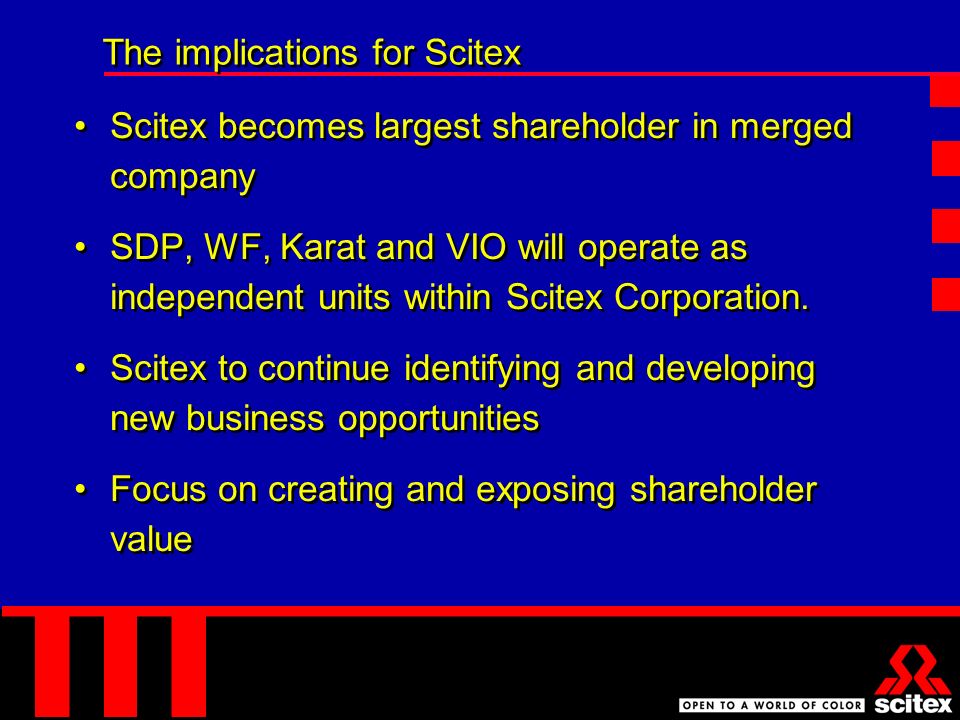 The implications for Scitex

• Scitex becomes largest shareholder in merged company

• SDP, WF, Karat and VIO will operate as independent units within Scitex Corporation.

• Scitex to continue identifying and developing new business opportunities

• Focus on creating and exposing shareholder value

OPEN TO A WORLD OF COLOR scitex